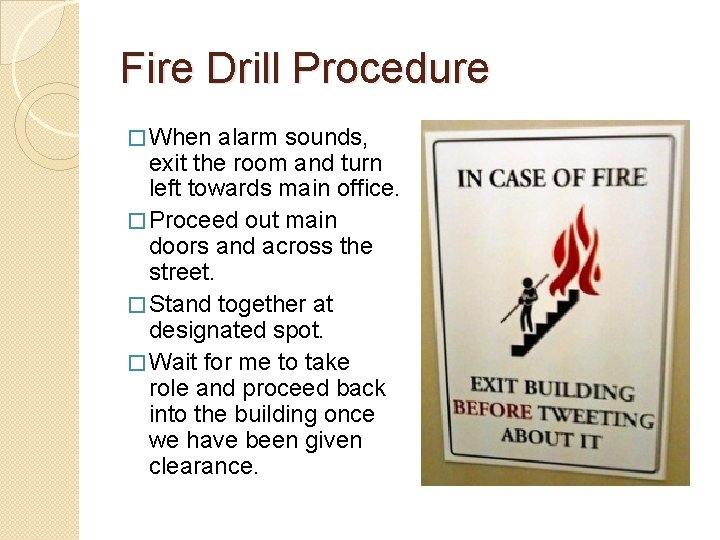 Fire Drill Procedure

□ When alarm sounds, exit the room and turn left towards main office.

□ Proceed out main doors and across the street.

□ Stand together at designated spot.

□ Wait for me to take role and proceed back into the building once we have been given clearance.

IN CASE OF FIRE

EXIT BUILDING BEFORE TWEETING ABOUT IT